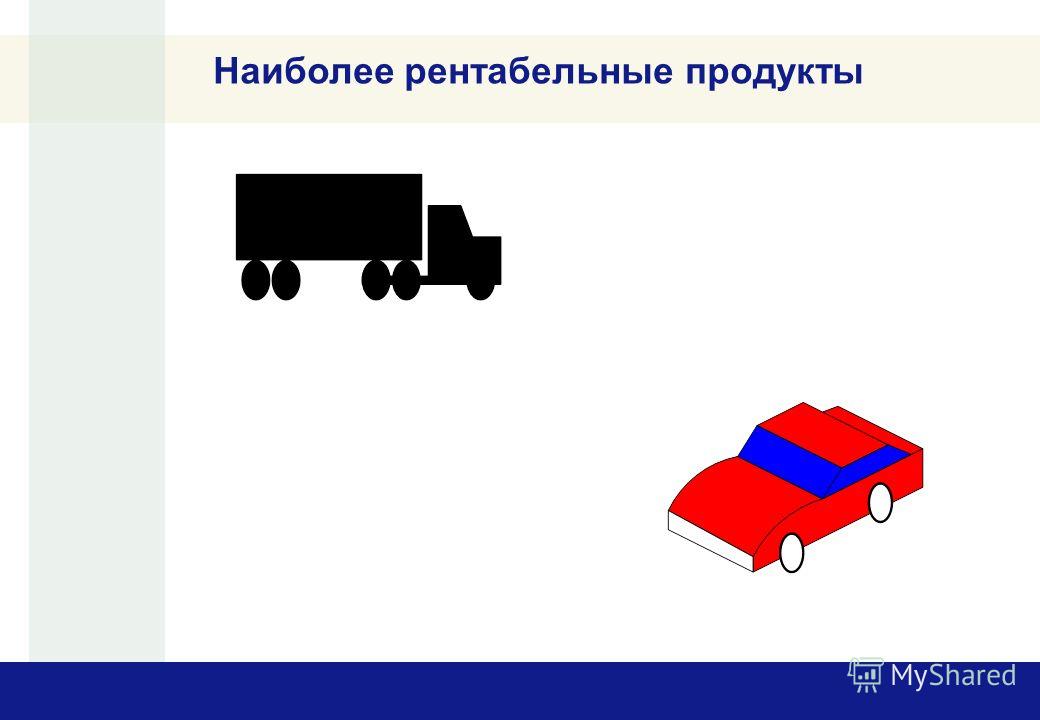 Наиболее рентабельные продукты

MyShared